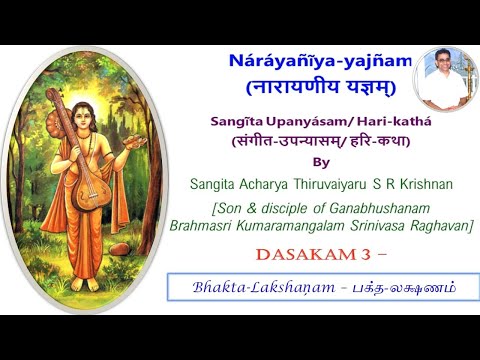 Náráyañīya-yajñam
(नारायणीय यज्ञम्)

Sangīta Upanyásam/ Hari-kathá
(संगीत-उपन्यासम्/ हरि-कथा)

By

Sangita Acharya Thiruvaiyaru S R Krishnan

[Son & disciple of Ganabhushanam Brahmasri Kumaramangalam Srinivasa Raghavan]

DASAKAM 3 –

Bhakta-Lakshaṇam – பக்த-லக்ஷணம்